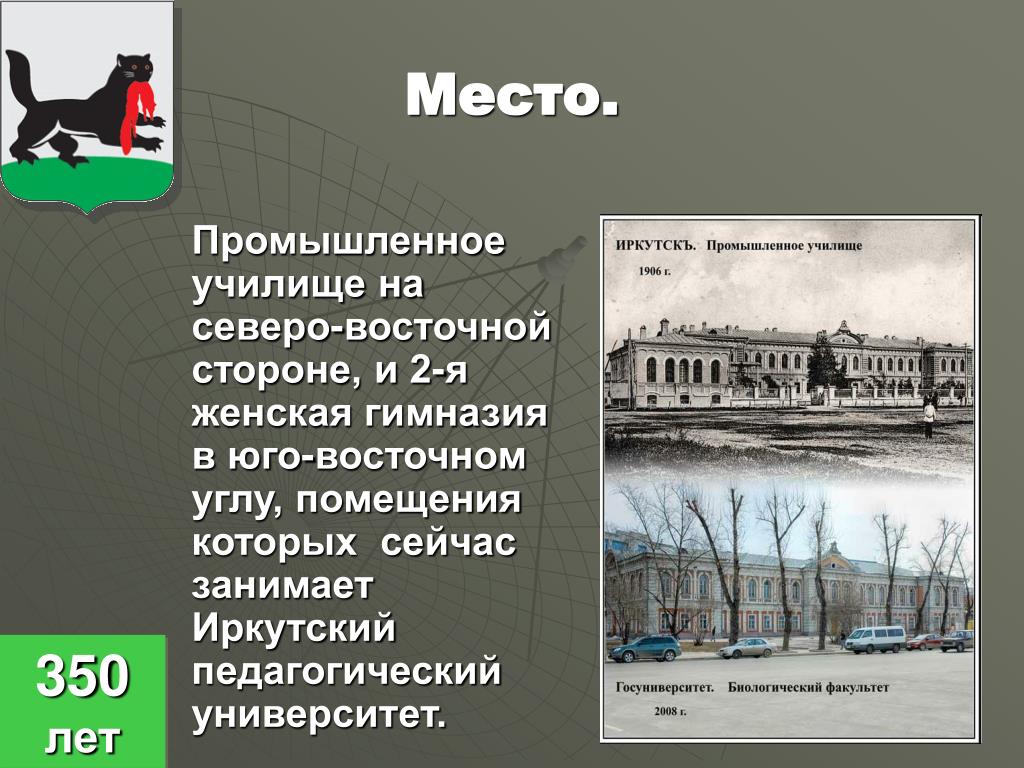 Место.

Промышленное училище на северо-восточной стороне, и 2-я женская гимназия в юго-восточном углу, помещения которых  сейчас занимает Иркутский педагогический университет.

ИРКУТСКЪ. Промышленное училище
1906 г.

Госуниверситет. Биологический факультет
2008 г.

350
лет